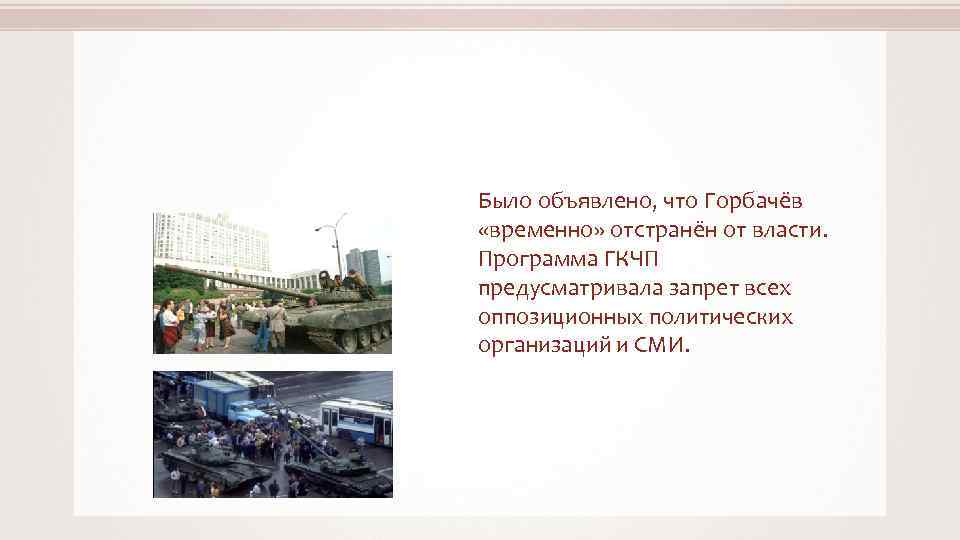 Было объявлено, что Горбачёв «временно» отстранён от власти. Программа ГКЧП предусматривала запрет всех оппозиционных политических организаций и СМИ.